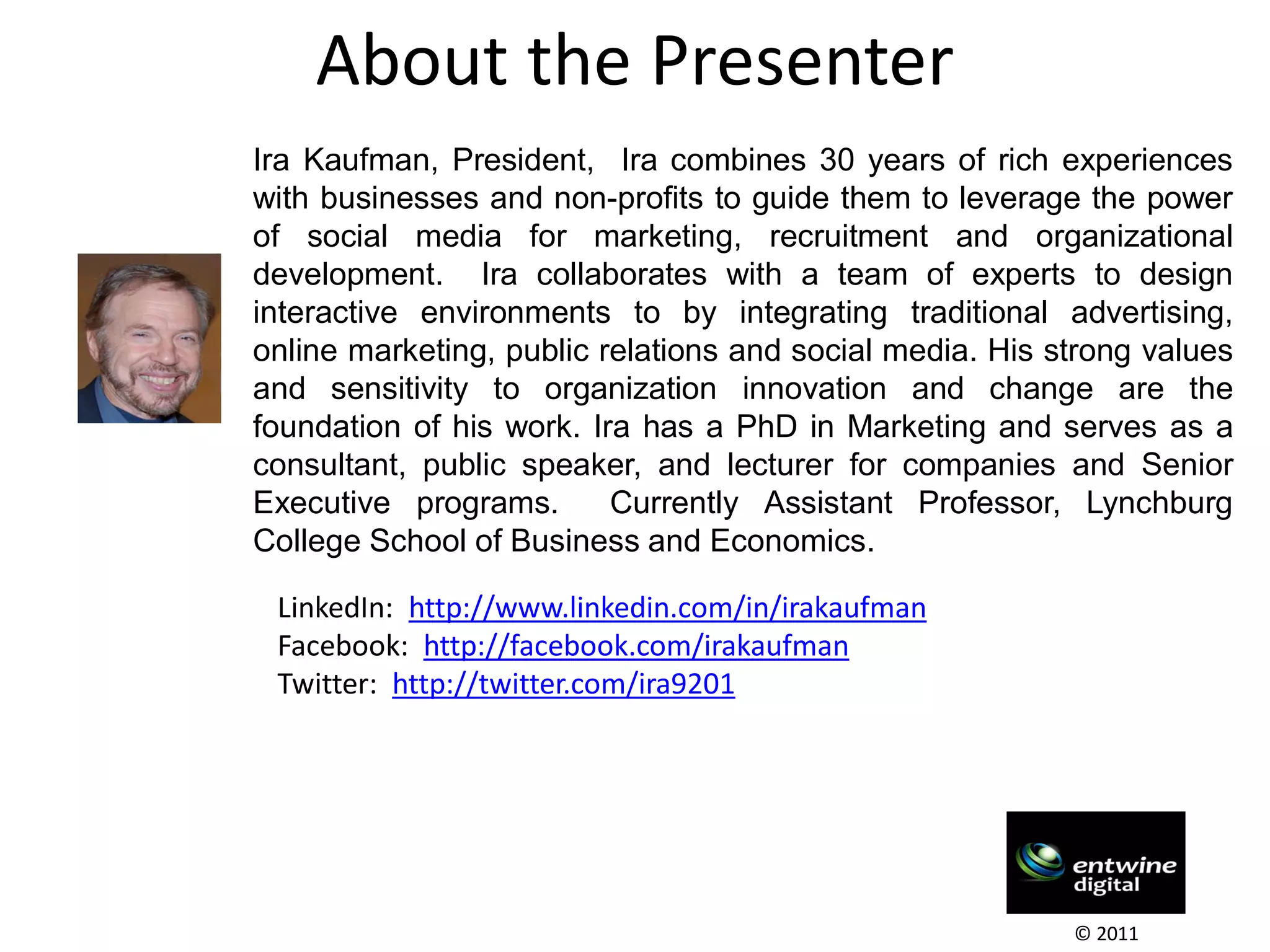 About the Presenter

Ira Kaufman, President, Ira combines 30 years of rich experiences with businesses and non-profits to guide them to leverage the power of social media for marketing, recruitment and organizational development. Ira collaborates with a team of experts to design interactive environments to by integrating traditional advertising, online marketing, public relations and social media. His strong values and sensitivity to organization innovation and change are the foundation of his work. Ira has a PhD in Marketing and serves as a consultant, public speaker, and lecturer for companies and Senior Executive programs. Currently Assistant Professor, Lynchburg College School of Business and Economics.

LinkedIn: http://www.linkedin.com/in/irakaufman
Facebook: http://facebook.com/irakaufman
Twitter: http://twitter.com/ira9201

entwine digital

© 2011